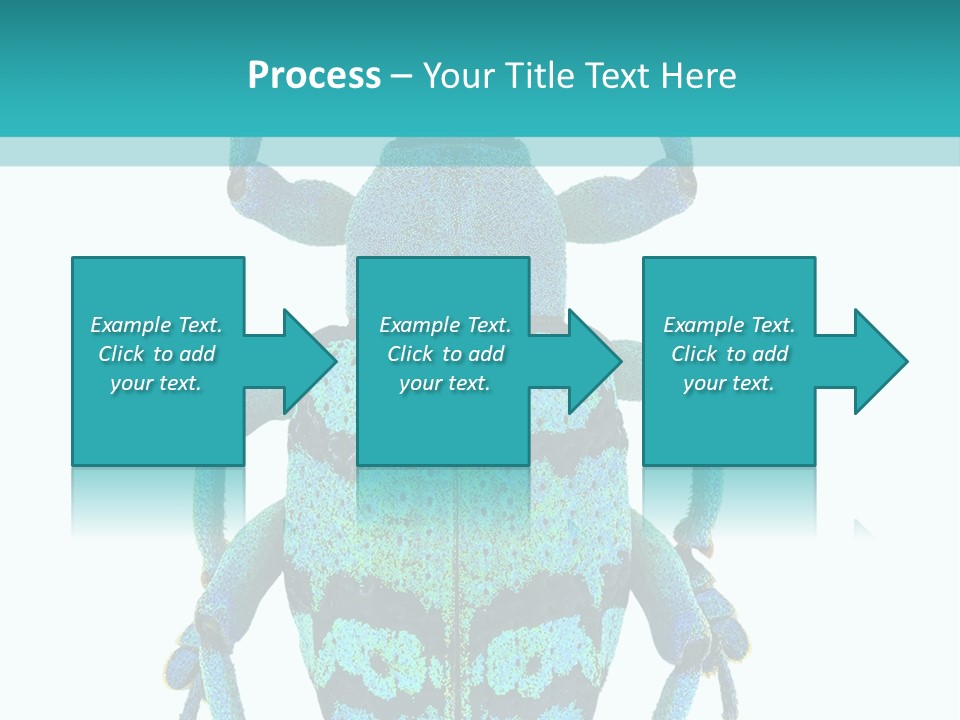 Process – Your Title Text Here

Example Text. Click to add your text.

Example Text. Click to add your text.

Example Text. Click to add your text.